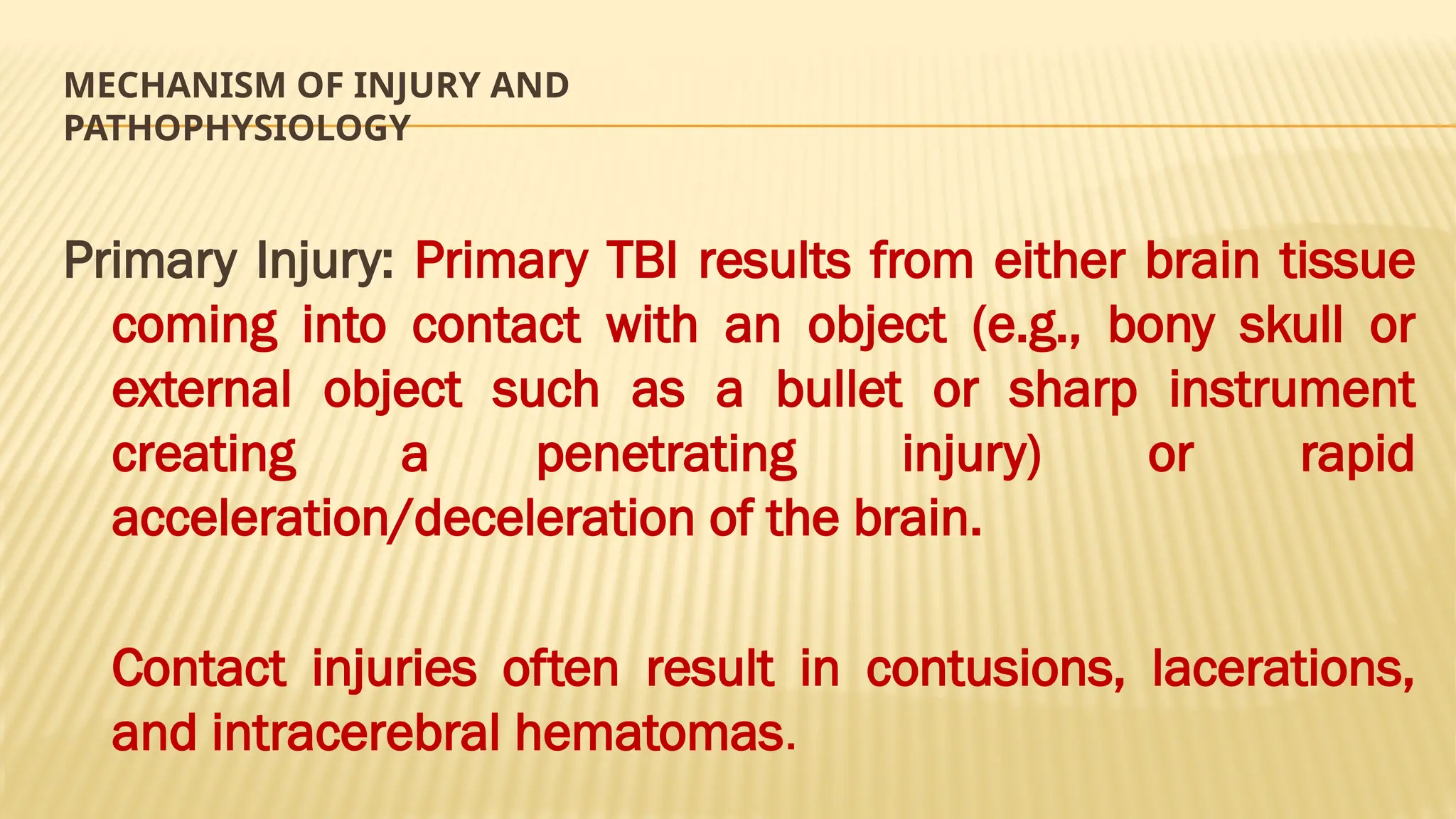 MECHANISM OF INJURY AND PATHOPHYSIOLOGY

Primary Injury: Primary TBI results from either brain tissue coming into contact with an object (e.g., bony skull or external object such as a bullet or sharp instrument creating a penetrating injury) or rapid acceleration/deceleration of the brain.

Contact injuries often result in contusions, lacerations, and intracerebral hematomas.